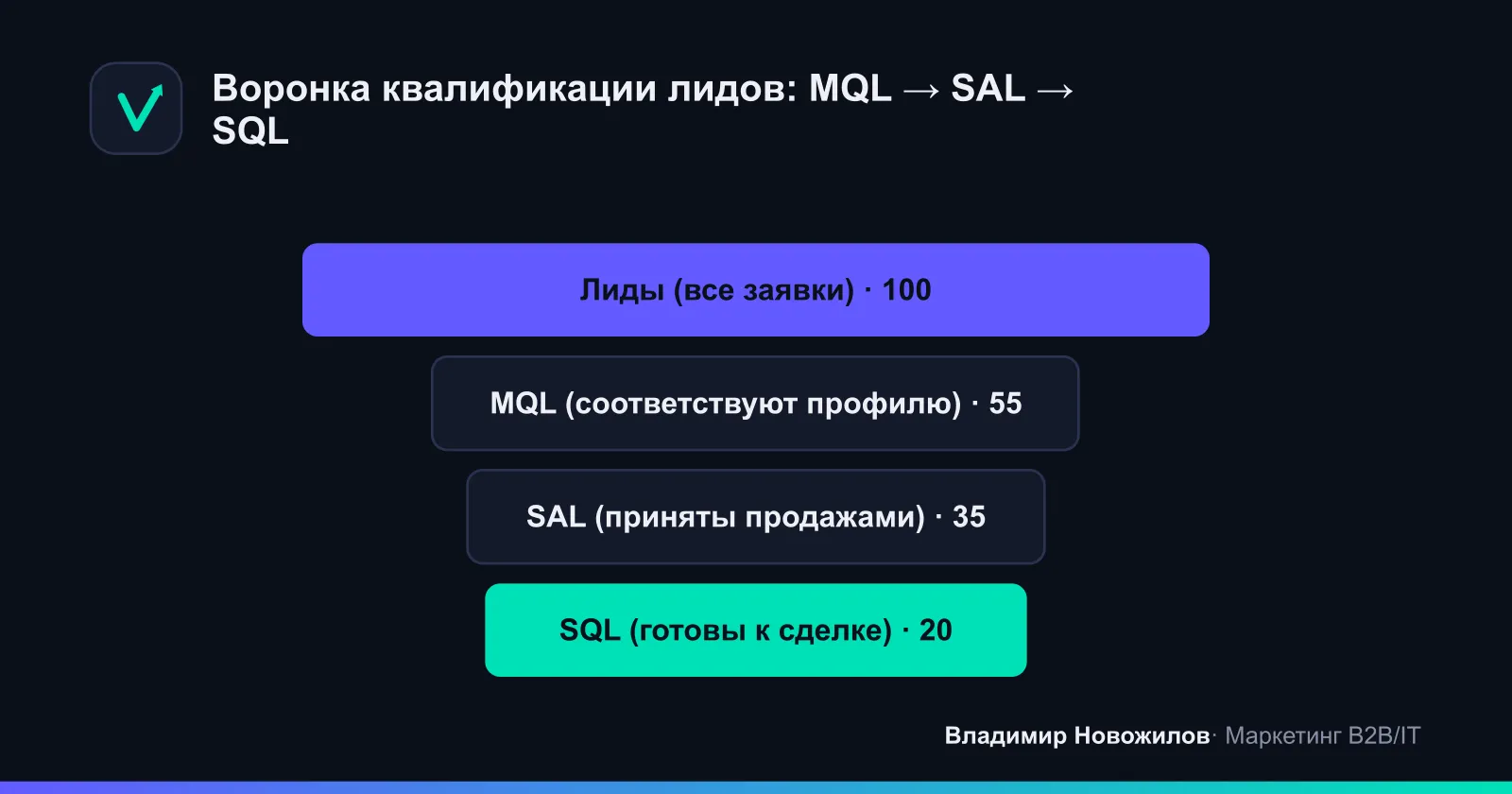 Воронка квалификации лидов: MQL → SAL → SQL

Лиды (все заявки) · 100

MQL (соответствуют профилю) · 55

SAL (приняты продажами) · 35

SQL (готовы к сделке) · 20

Владимир Новожилов · Маркетинг B2B/IT